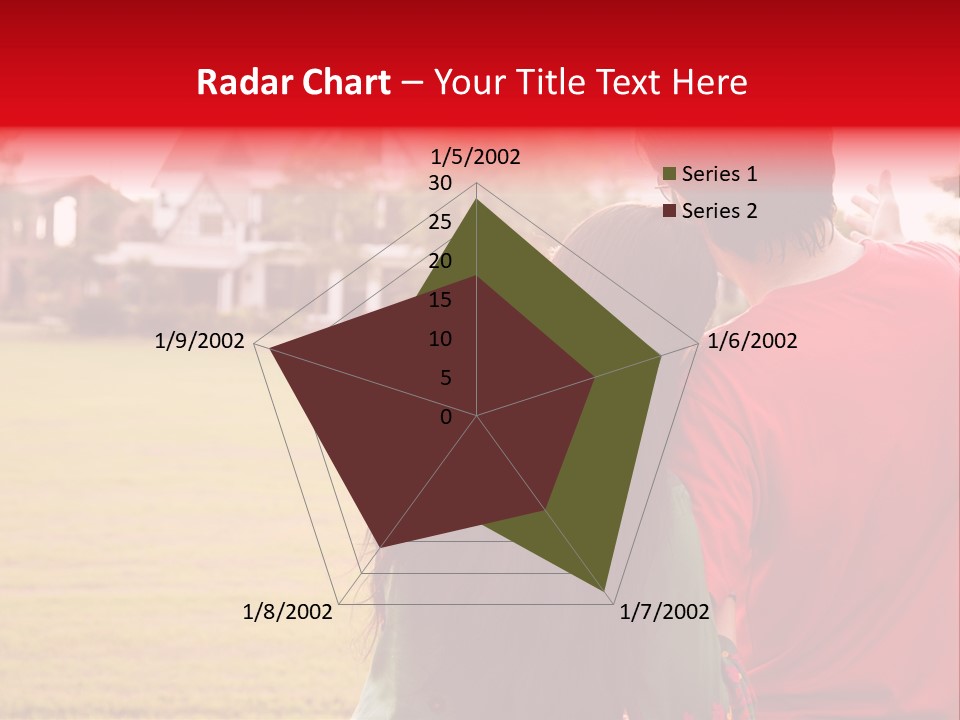 Radar Chart – Your Title Text Here

1/5/2002
30
25
20
15
10
5
0
1/6/2002
1/7/2002
1/8/2002
1/9/2002

Series 1
Series 2